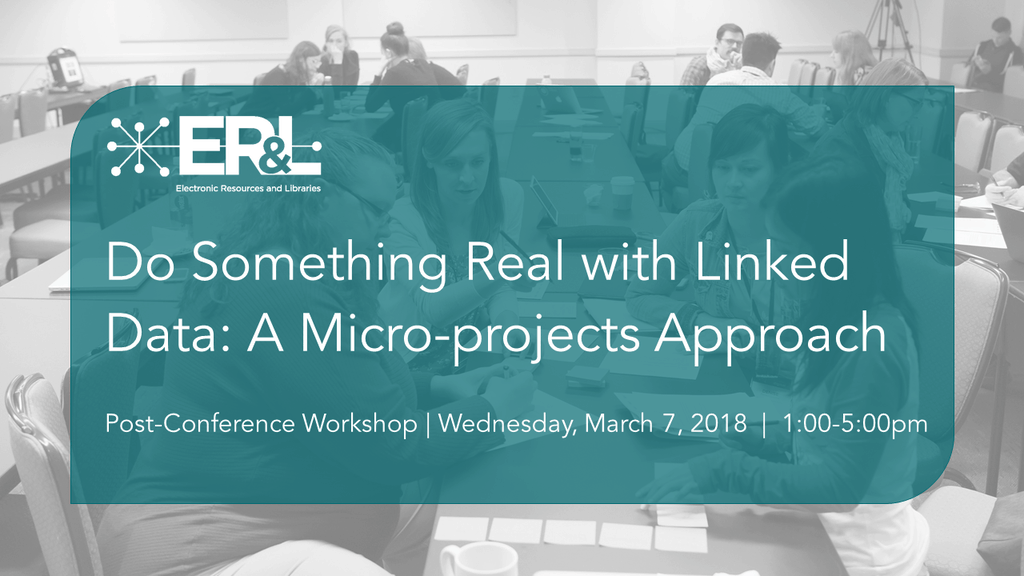 ER&L
Electronic Resources and Libraries

Do Something Real with Linked Data: A Micro-projects Approach

Post-Conference Workshop | Wednesday, March 7, 2018 | 1:00-5:00pm